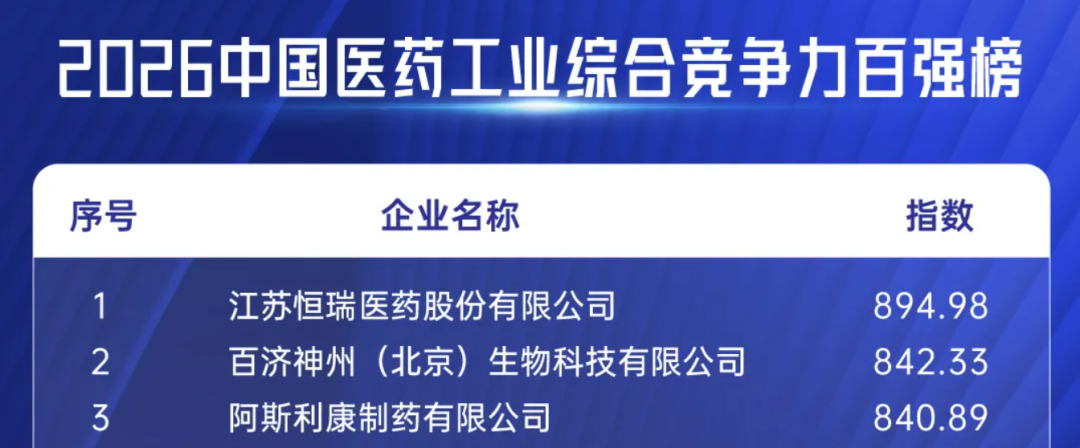 2026中国医药工业综合竞争力百强榜

| 序号 | 企业名称 | 指数 |
|---|---|---|
| 1 | 江苏恒瑞医药股份有限公司 | 894.98 |
| 2 | 百济神州（北京）生物科技有限公司 | 842.33 |
| 3 | 阿斯利康制药有限公司 | 840.89 |